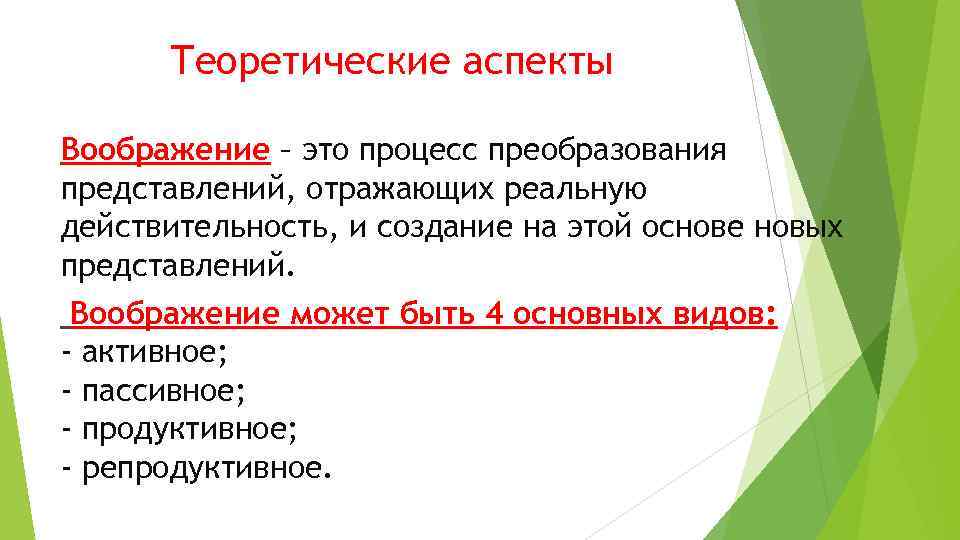 Теоретические аспекты

Воображение – это процесс преобразования представлений, отражающих реальную действительность, и создание на этой основе новых представлений.

Воображение может быть 4 основных видов:
- активное;
- пассивное;
- продуктивное;
- репродуктивное.